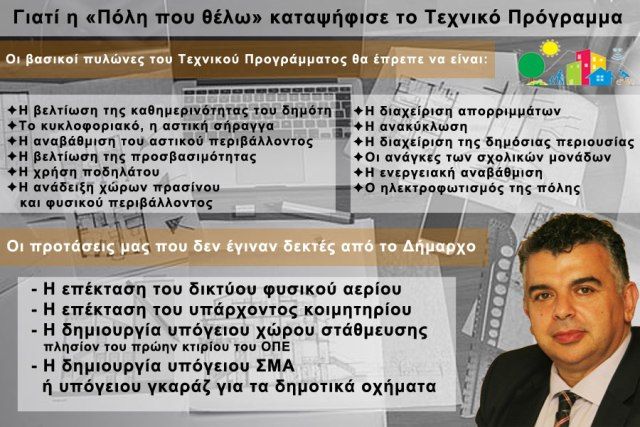 Γιατί η «Πόλη που θέλω» καταψήφισε το Τεχνικό Πρόγραμμα

Οι βασικοί πυλώνες του Τεχνικού Προγράμματος θα έπρεπε να είναι:

✦Η βελτίωση της καθημερινότητας του δημότη
✦Το κυκλοφοριακό, η αστική σήραγγα
✦Η αναβάθμιση του αστικού περιβάλλοντος
✦Η βελτίωση της προσβασιμότητας
✦Η χρήση ποδηλάτου
✦Η ανάδειξη χώρων πρασίνου και φυσικού περιβάλλοντος

✦Η διαχείριση απορριμμάτων
✦Η ανακύκλωση
✦Η διαχείριση της δημόσιας περιουσίας
✦Οι ανάγκες των σχολικών μονάδων
✦Η ενεργειακή αναβάθμιση
✦Ο ηλεκτροφωτισμός της πόλης

Οι προτάσεις μας που δεν έγιναν δεκτές από το Δήμαρχο

- Η επέκταση του δικτύου φυσικού αερίου
- Η επέκταση του υπάρχοντος κοιμητηρίου
- Η δημιουργία υπόγειου χώρου στάθμευσης πλησίον του πρώην κτιρίου του ΟΠΕ
- Η δημιουργία υπόγειου ΣΜΑ ή υπόγειου γκαράζ για τα δημοτικά οχήματα